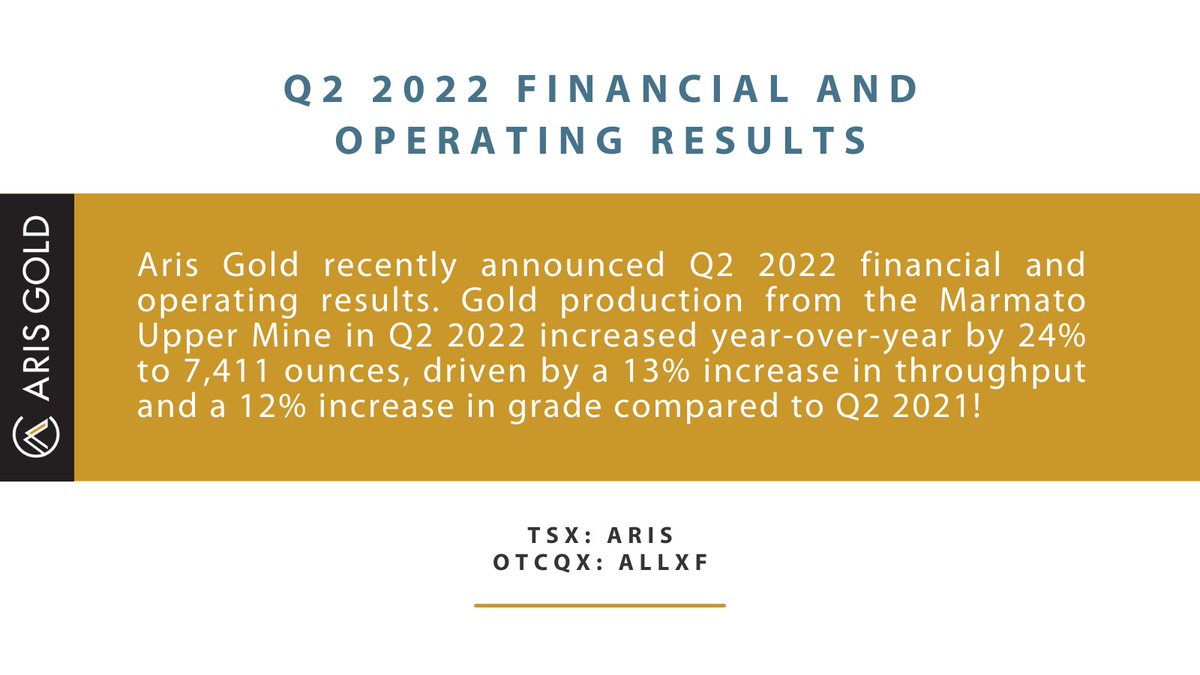 Q2 2022 FINANCIAL AND OPERATING RESULTS

ARIS GOLD

Aris Gold recently announced Q2 2022 financial and operating results. Gold production from the Marmato Upper Mine in Q2 2022 increased year-over-year by 24% to 7,411 ounces, driven by a 13% increase in throughput and a 12% increase in grade compared to Q2 2021!

TSX: ARIS
OTCQX: ALLXF